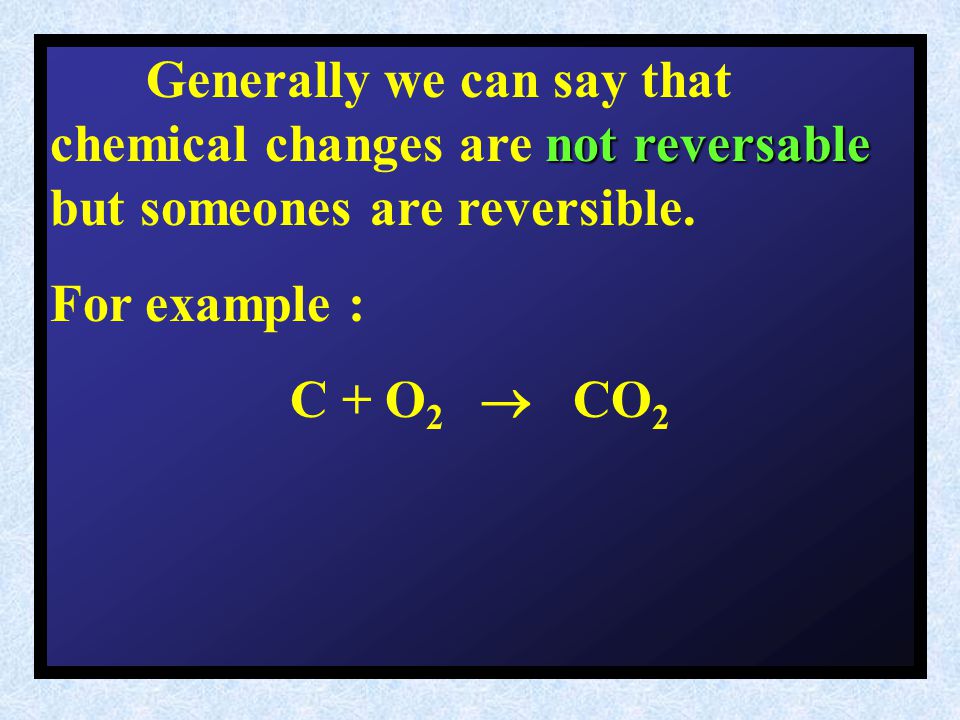 Generally we can say that chemical changes are not reversable but someones are reversible.

For example :

$C + O_2 \rightarrow CO_2$